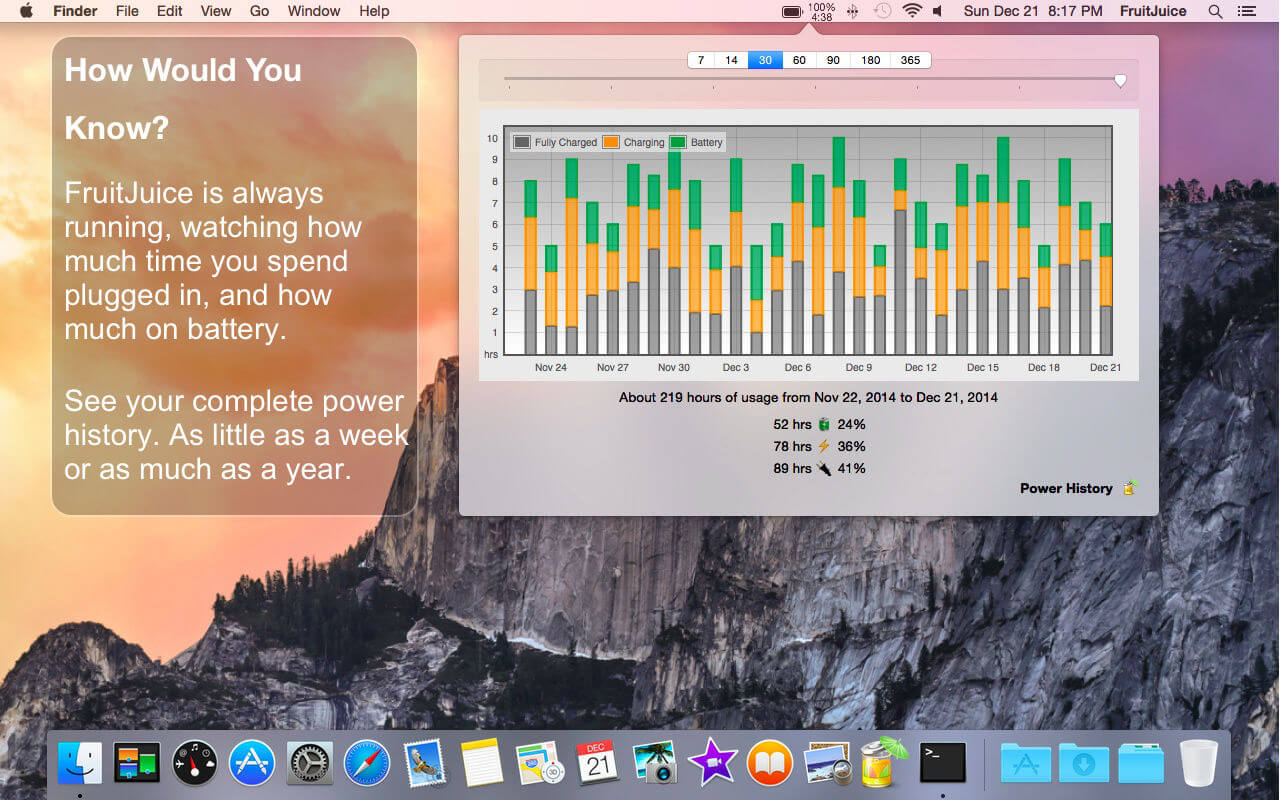 Finder File Edit View Go Window Help 100% 4:38 Sun Dec 21 8:17 PM FruitJuice

How Would You Know?

FruitJuice is always running, watching how much time you spend plugged in, and how much on battery.

See your complete power history. As little as a week or as much as a year.

7 14 30 60 90 180 365

Fully Charged Charging Battery

10
9
8
7
6
5
4
3
2
1
hrs

Nov 24 Nov 27 Nov 30 Dec 3 Dec 6 Dec 9 Dec 12 Dec 15 Dec 18 Dec 21

About 219 hours of usage from Nov 22, 2014 to Dec 21, 2014

52 hrs 24%
78 hrs 36%
89 hrs 41%

Power History

DEC 21